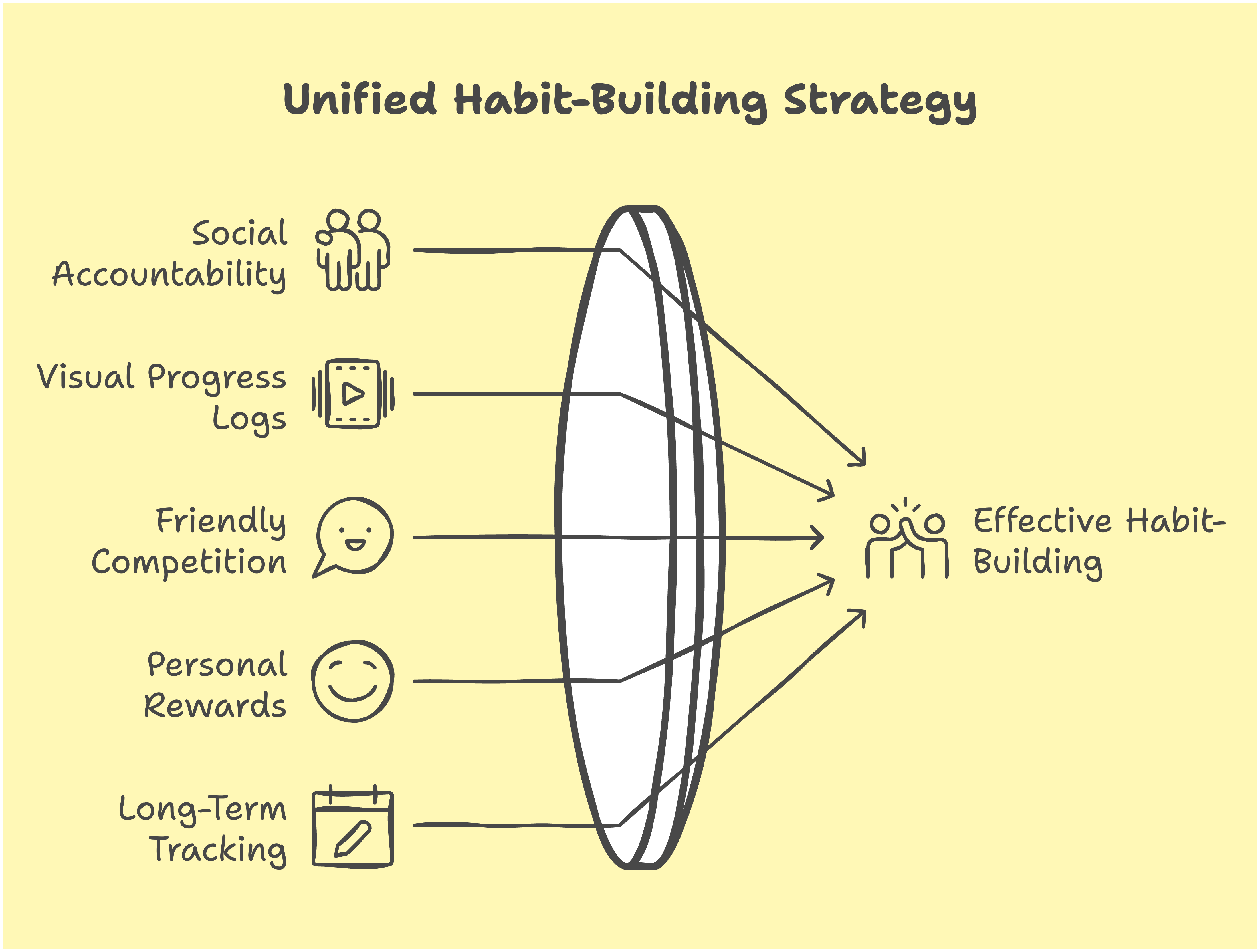 Unified Habit-Building Strategy

Social Accountability

Visual Progress Logs

Friendly Competition

Personal Rewards

Long-Term Tracking

Effective Habit-Building